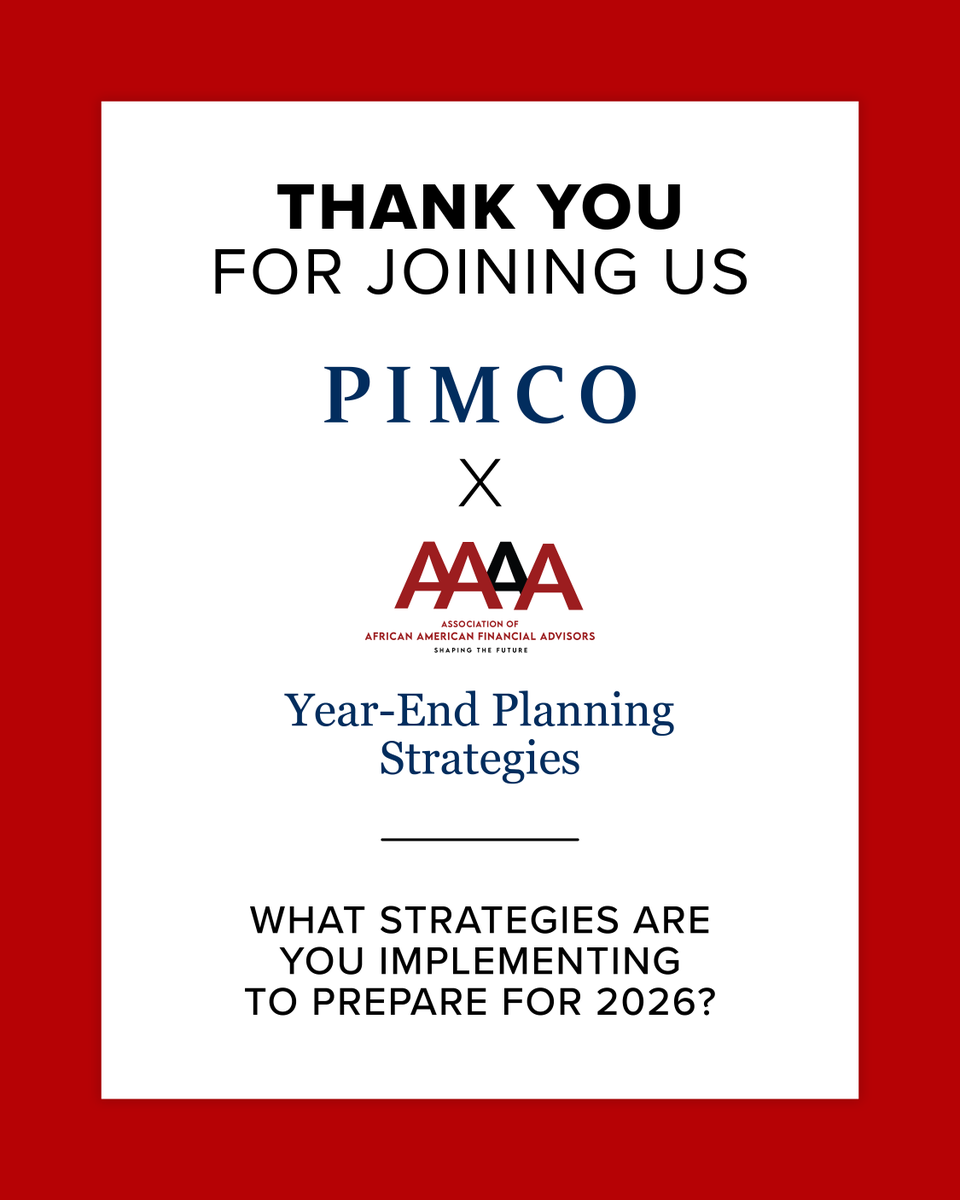 THANK YOU
FOR JOINING US

PIMCO

X

AAAA
ASSOCIATION OF
AFRICAN AMERICAN FINANCIAL ADVISORS
SHAPING THE FUTURE

Year-End Planning Strategies

WHAT STRATEGIES ARE YOU IMPLEMENTING TO PREPARE FOR 2026?